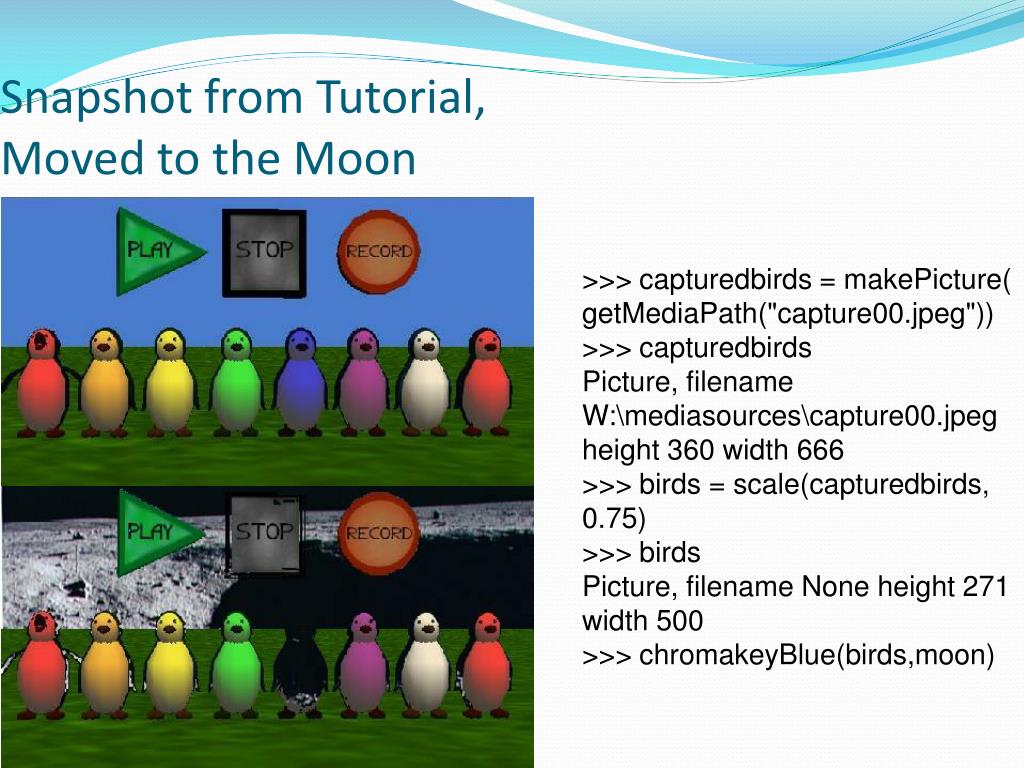 Snapshot from Tutorial, Moved to the Moon

PLAY STOP RECORD

PLAY STOP RECORD

>>> capturedbirds = makePicture( getMediaPath("capture00.jpeg"))
>>> capturedbirds
Picture, filename W:\mediasources\capture00.jpeg height 360 width 666
>>> birds = scale(capturedbirds, 0.75)
>>> birds
Picture, filename None height 271 width 500
>>> chromakeyBlue(birds,moon)